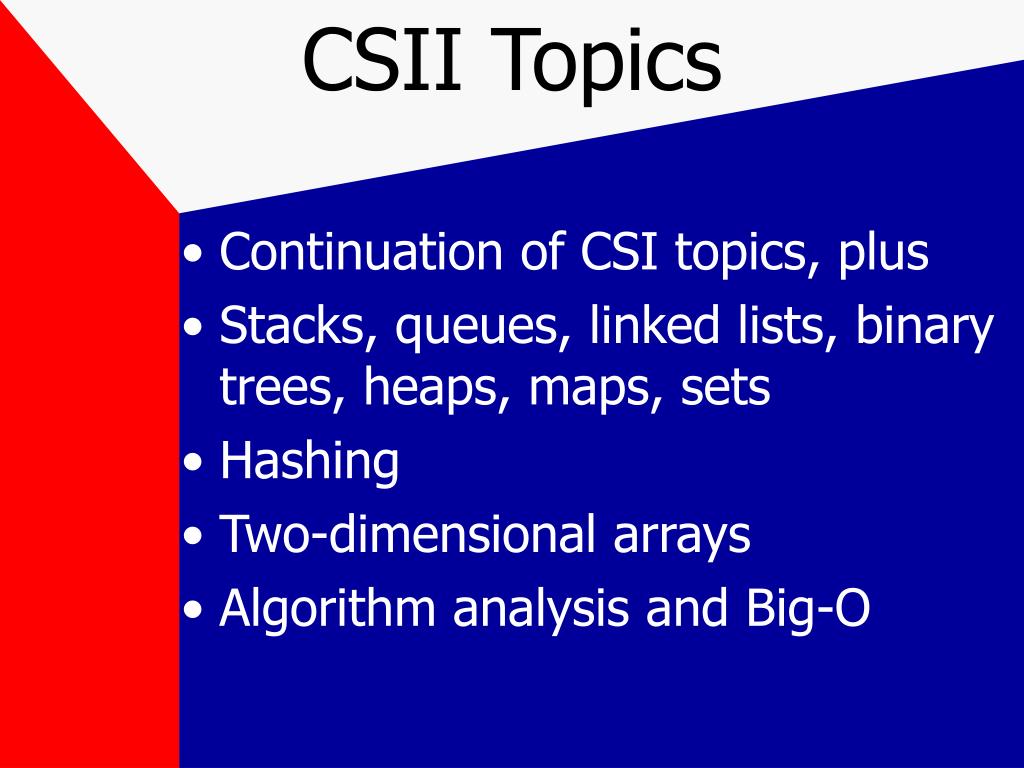 CSII Topics

• Continuation of CSI topics, plus
• Stacks, queues, linked lists, binary trees, heaps, maps, sets
• Hashing
• Two-dimensional arrays
• Algorithm analysis and Big-O